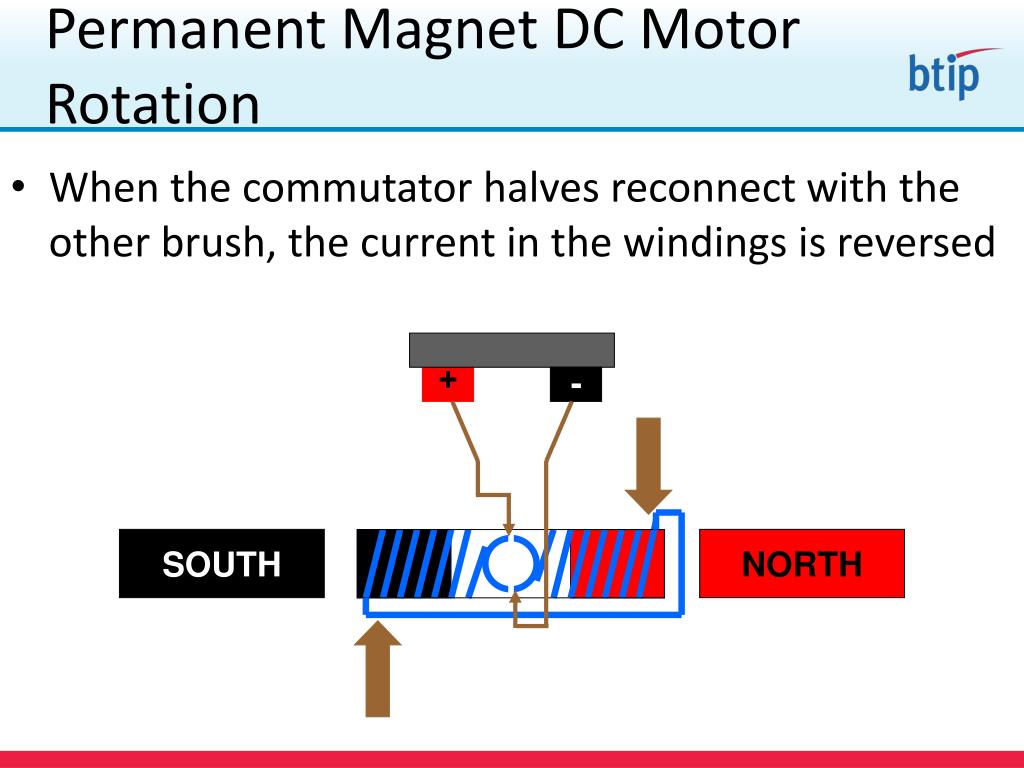 Permanent Magnet DC Motor Rotation

btip

• When the commutator halves reconnect with the other brush, the current in the windings is reversed

+

-

SOUTH

NORTH